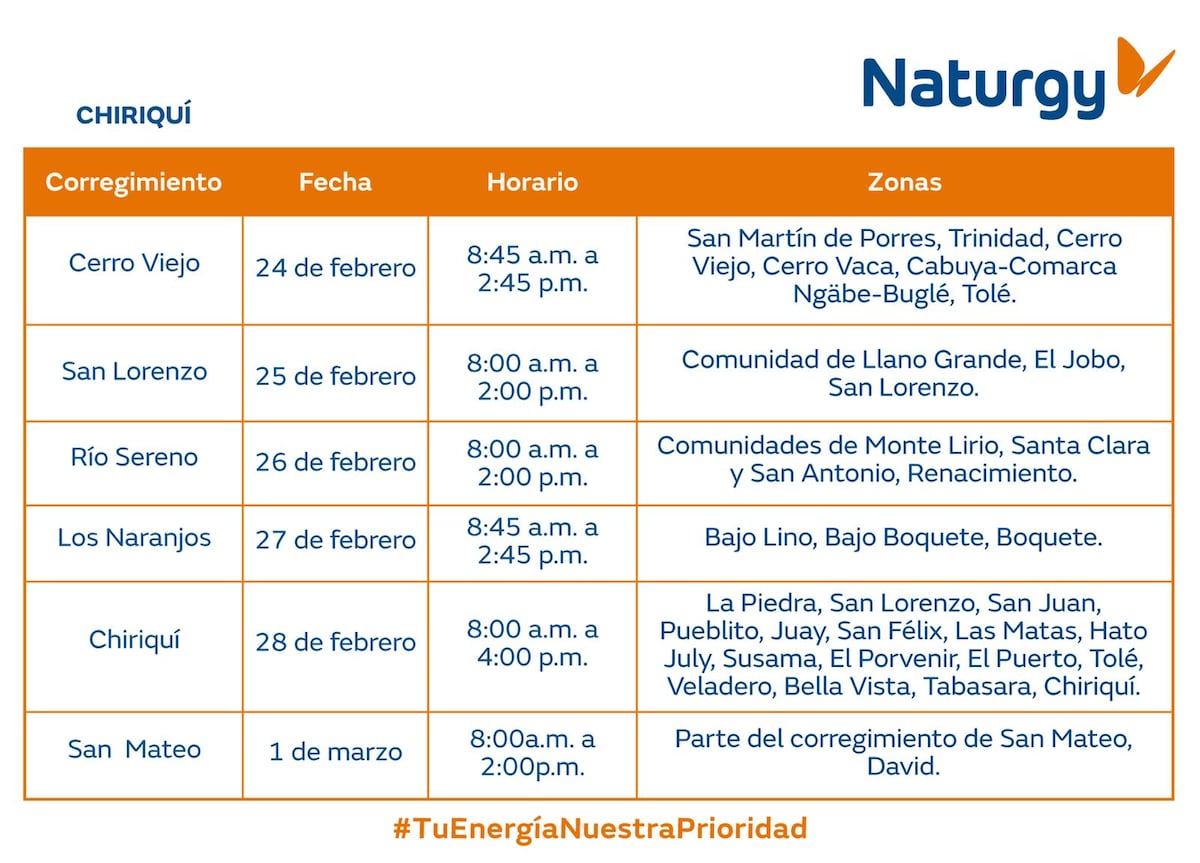 Naturgy

CHIRIQUÍ

| Corregimiento | Fecha | Horario | Zonas |
|---|---|---|---|
| Cerro Viejo | 24 de febrero | 8:45 a.m. a 2:45 p.m. | San Martín de Porres, Trinidad, Cerro Viejo, Cerro Vaca, Cabuya-Comarca Ngäbe-Buglé, Tolé. |
| San Lorenzo | 25 de febrero | 8:00 a.m. a 2:00 p.m. | Comunidad de Llano Grande, El Jobo, San Lorenzo. |
| Río Sereno | 26 de febrero | 8:00 a.m. a 2:00 p.m. | Comunidades de Monte Lirio, Santa Clara y San Antonio, Renacimiento. |
| Los Naranjos | 27 de febrero | 8:45 a.m. a 2:45 p.m. | Bajo Lino, Bajo Boquete, Boquete. |
| Chiriquí | 28 de febrero | 8:00 a.m. a 4:00 p.m. | La Piedra, San Lorenzo, San Juan, Pueblito, Juay, San Félix, Las Matas, Hato July, Susama, El Porvenir, El Puerto, Tolé, Veladero, Bella Vista, Tabasara, Chiriquí. |
| San Mateo | 1 de marzo | 8:00a.m. a 2:00p.m. | Parte del corregimiento de San Mateo, David. |

#TuEnergíaNuestraPrioridad